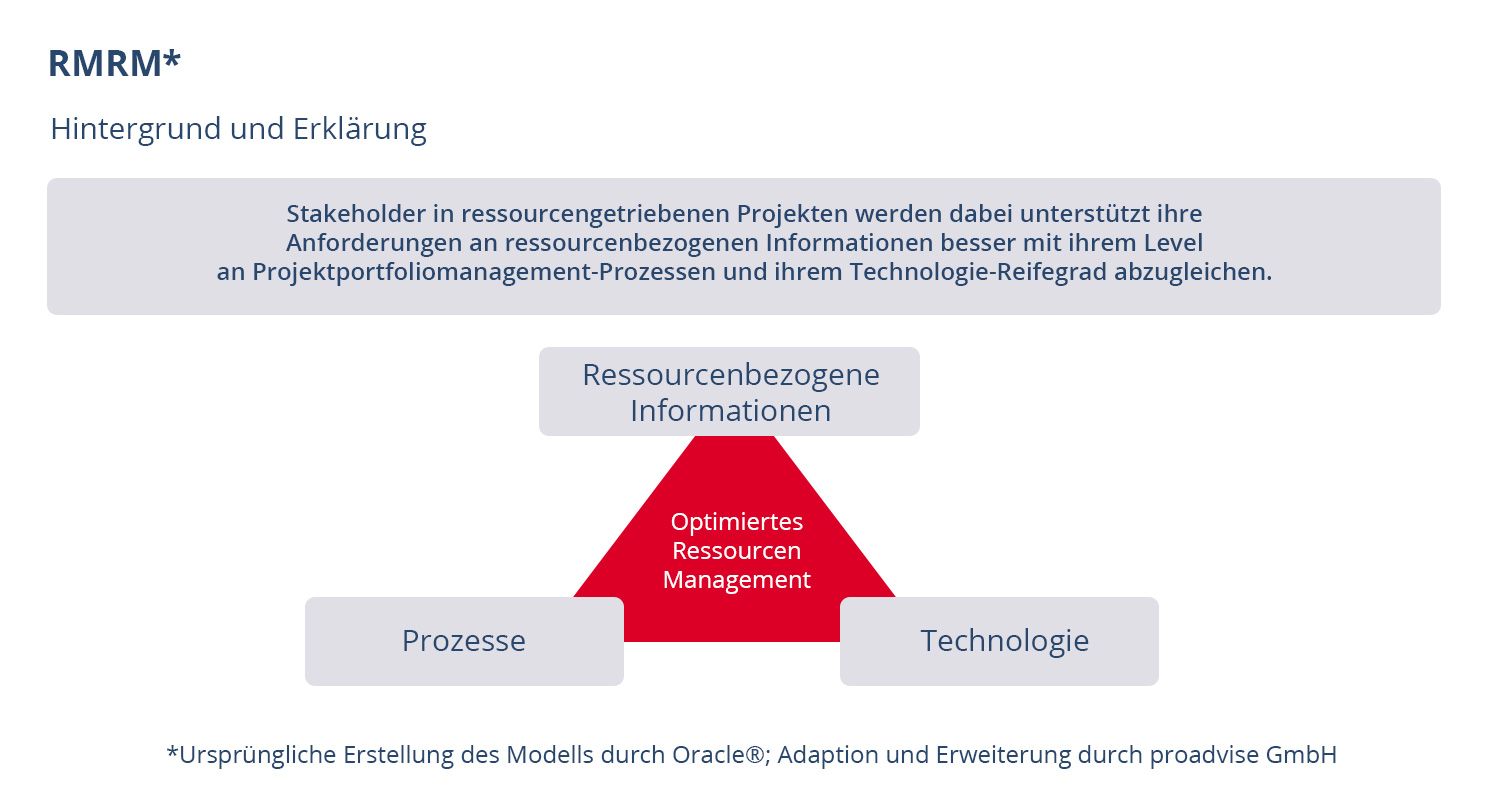 RMRM*

Hintergrund und Erklärung

Stakeholder in ressourcengetriebenen Projekten werden dabei unterstützt ihre Anforderungen an ressourcenbezogenen Informationen besser mit ihrem Level an Projektportfoliomanagement-Prozessen und ihrem Technologie-Reifegrad abzugleichen.

Ressourcenbezogene Informationen

Optimiertes Ressourcen Management

Prozesse

Technologie

*Ursprüngliche Erstellung des Modells durch Oracle®; Adaption und Erweiterung durch proadvise GmbH